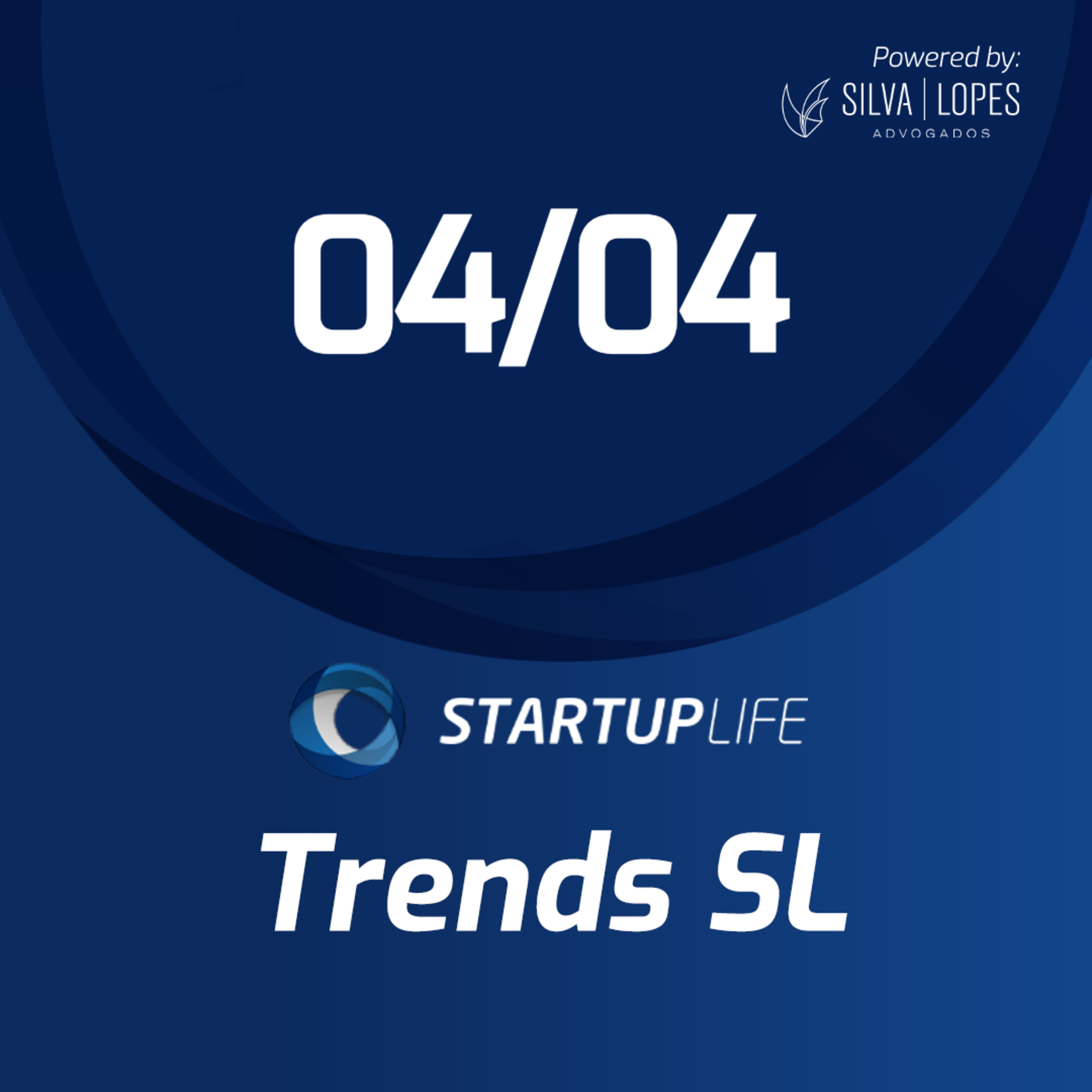 Powered by:
SILVA | LOPES
ADVOGADOS

04/04

STARTUPLIFE

Trends SL